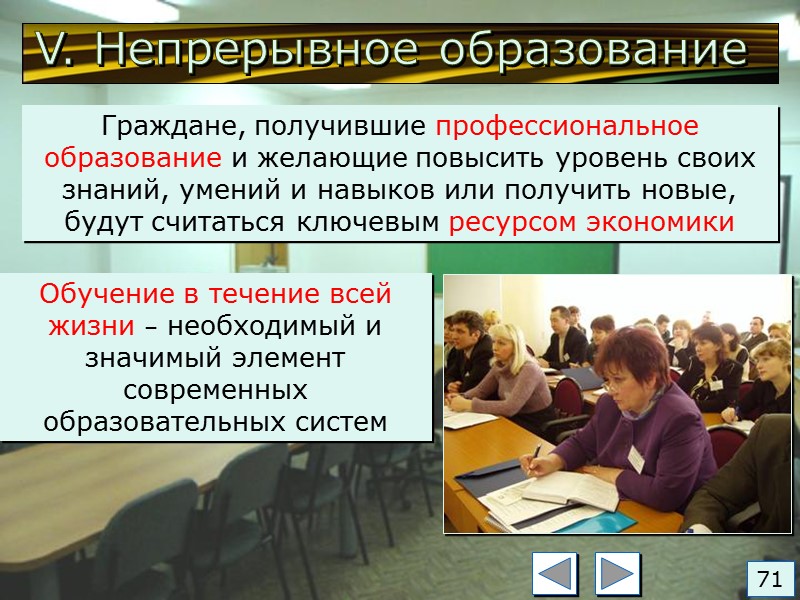 V. Непрерывное образование

Граждане, получившие профессиональное образование и желающие повысить уровень своих знаний, умений и навыков или получить новые, будут считаться ключевым ресурсом экономики

Обучение в течение всей жизни – необходимый и значимый элемент современных образовательных систем

71